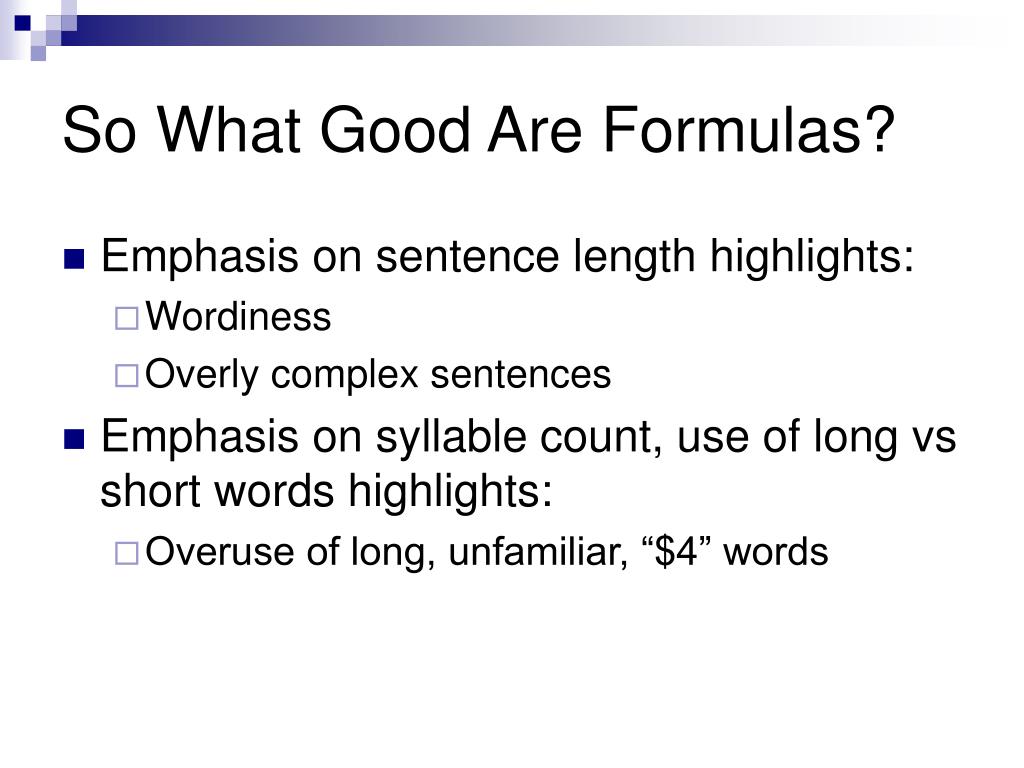 So What Good Are Formulas?

- Emphasis on sentence length highlights:
  - Wordiness
  - Overly complex sentences
- Emphasis on syllable count, use of long vs short words highlights:
  - Overuse of long, unfamiliar, “\$4” words